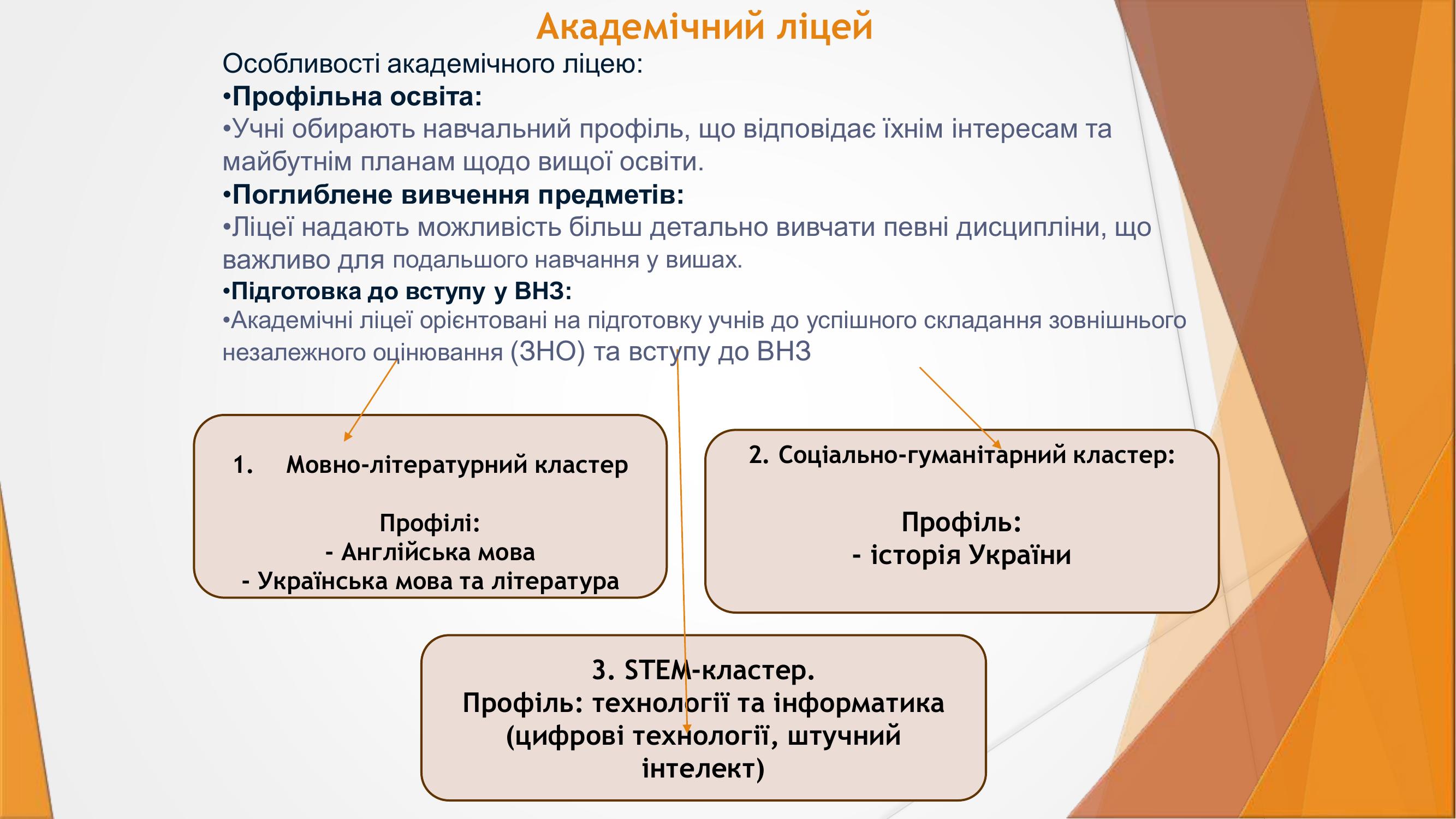 Академічний ліцей

Особливості академічного ліцею:
•Профільна освіта:
•Учні обирають навчальний профіль, що відповідає їхнім інтересам та майбутнім планам щодо вищої освіти.
•Поглиблене вивчення предметів:
•Ліцеї надають можливість більш детально вивчати певні дисципліни, що важливо для подальшого навчання у вишах.
•Підготовка до вступу у ВНЗ:
•Академічні ліцеї орієнтовані на підготовку учнів до успішного складання зовнішнього незалежного оцінювання (ЗНО) та вступу до ВНЗ

1. Мовно-літературний кластер

Профілі:
- Англійська мова
- Українська мова та література

2. Соціально-гуманітарний кластер:

Профіль:
- історія України

3. STEM-кластер.
Профіль: технології та інформатика (цифрові технології, штучний інтелект)